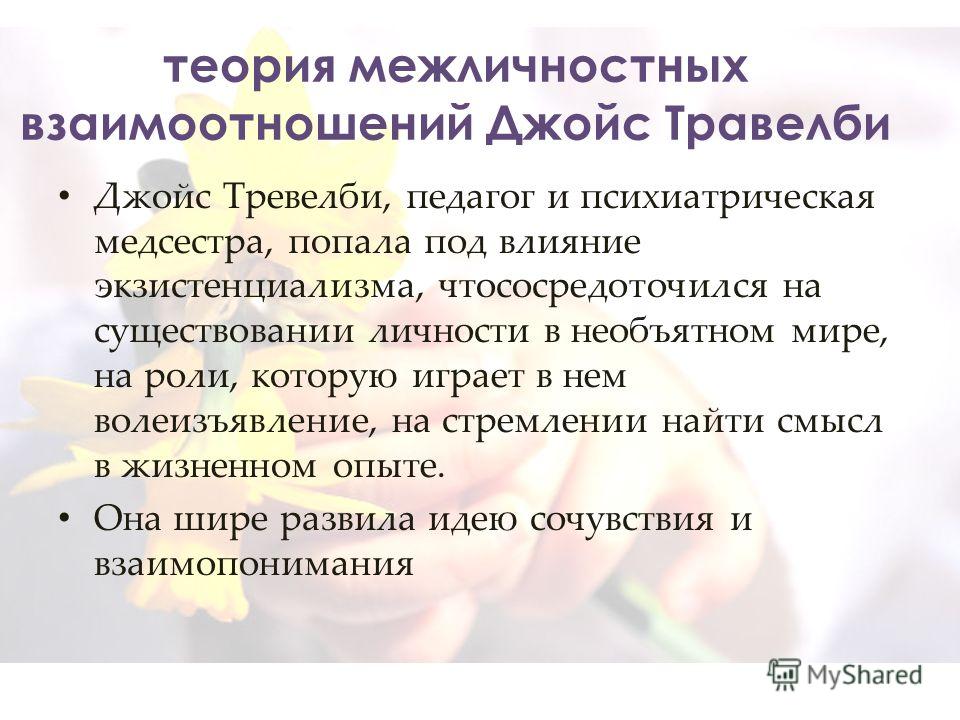 теория межличностных взаимоотношений Джойс Травелби

• Джойс Тревелби, педагог и психиатрическая медсестра, попала под влияние экзистенциализма, чтососредоточился на существовании личности в необъятном мире, на роли, которую играет в нем волеизъявление, на стремлении найти смысл в жизненном опыте.
• Она шире развила идею сочувствия и взаимопонимания

MyShared